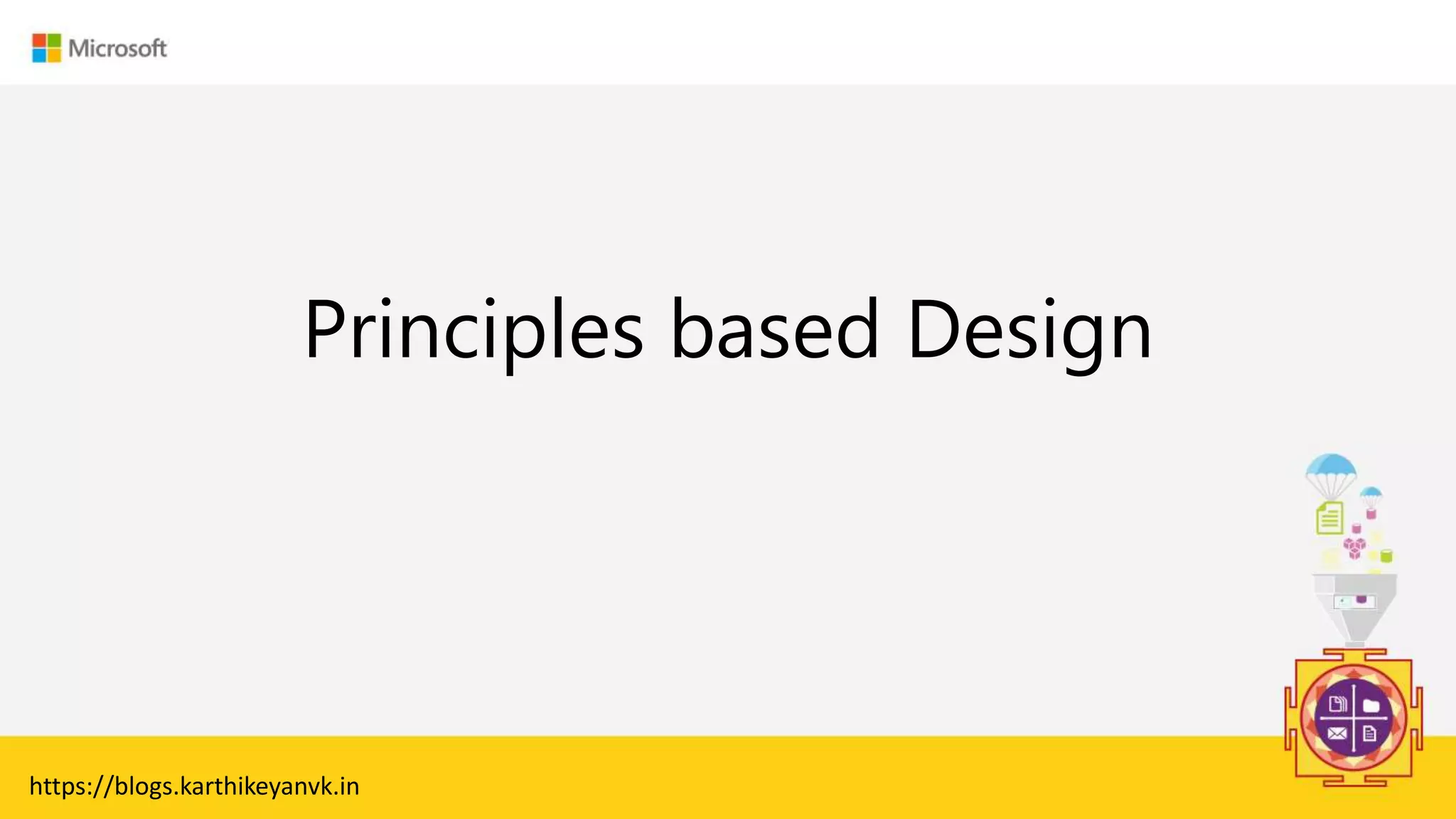 Microsoft

Principles based Design

https://blogs.karthikeyanvk.in